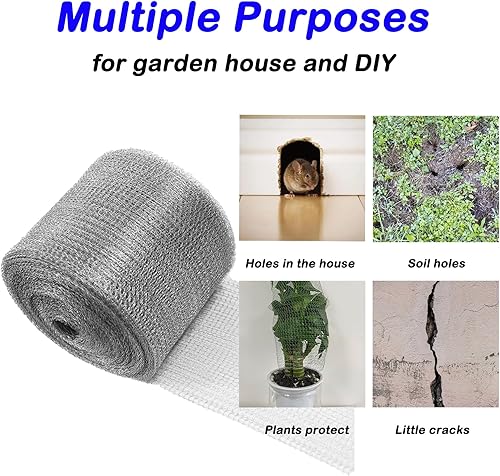 Multiple Purposes
for garden house and DIY

Holes in the house

Soil holes

Plants protect

Little cracks